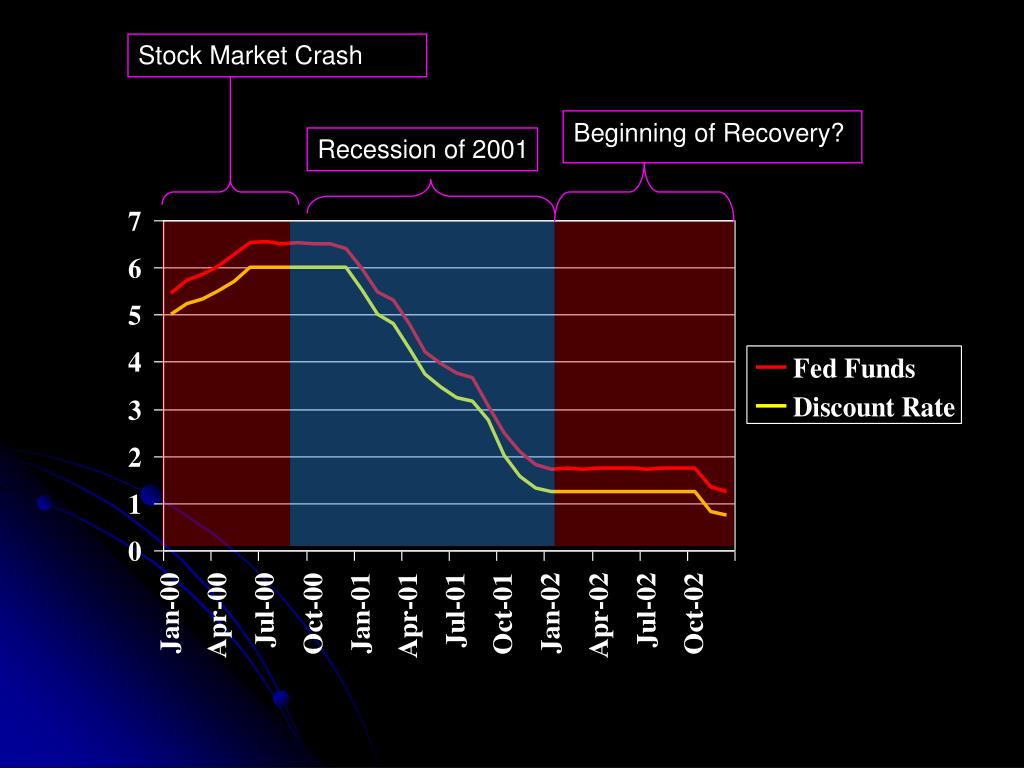 Stock Market Crash

Recession of 2001

Beginning of Recovery?

7
6
5
4
3
2
1
0

Jan-00
Apr-00
Jul-00
Oct-00
Jan-01
Apr-01
Jul-01
Oct-01
Jan-02
Apr-02
Jul-02
Oct-02

Fed Funds
Discount Rate